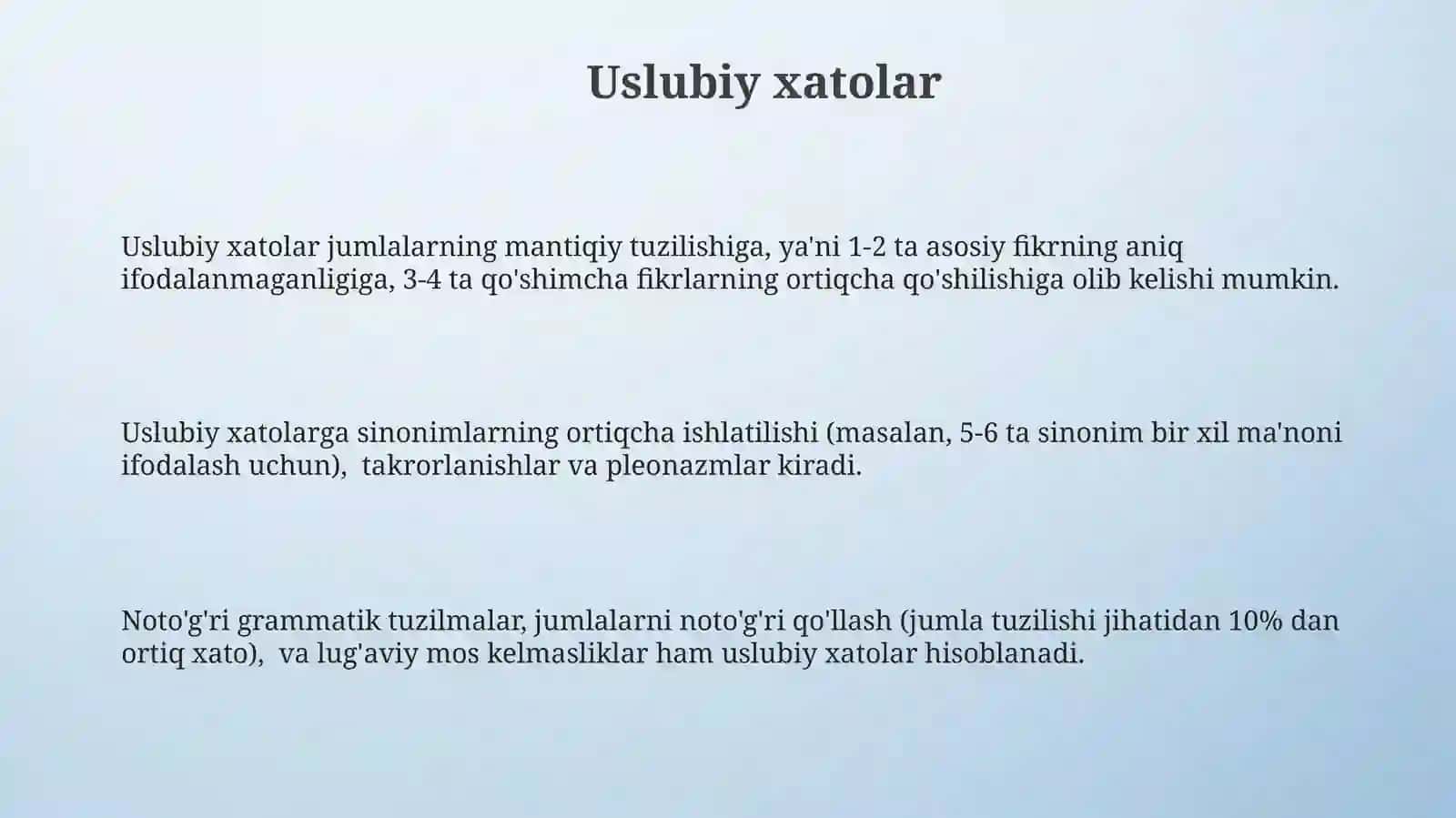 Uslubiy xatolar

Uslubiy xatolar jumlalarning mantiqiy tuzilishiga, ya'ni 1-2 ta asosiy fikrning aniq ifodalanmaganligiga, 3-4 ta qo'shimcha fikrlarning ortiqcha qo'shilishiga olib kelishi mumkin.

Uslubiy xatolarga sinonimlarning ortiqcha ishlatilishi (masalan, 5-6 ta sinonim bir xil ma'noni ifodalash uchun), takrorlanishlar va pleonazmlar kiradi.

Noto'g'ri grammatik tuzilmalar, jumlalarni noto'g'ri qo'llash (jumla tuzilishi jihatidan 10% dan ortiq xato), va lug'aviy mos kelmasliklar ham uslubiy xatolar hisoblanadi.